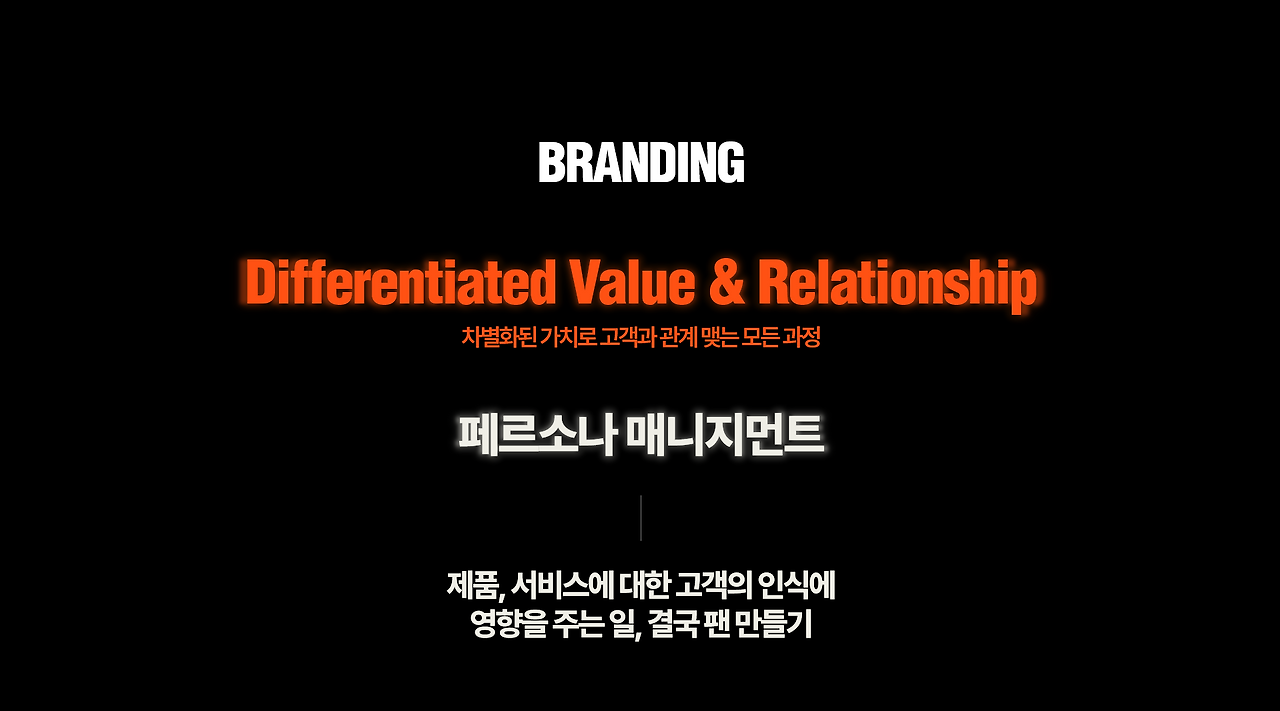 BRANDING

Differentiated Value & Relationship

차별화된 가치로 고객과 관계 맺는 모든 과정

페르소나 매니지먼트

제품, 서비스에 대한 고객의 인식에 영향을 주는 일, 결국 팬 만들기